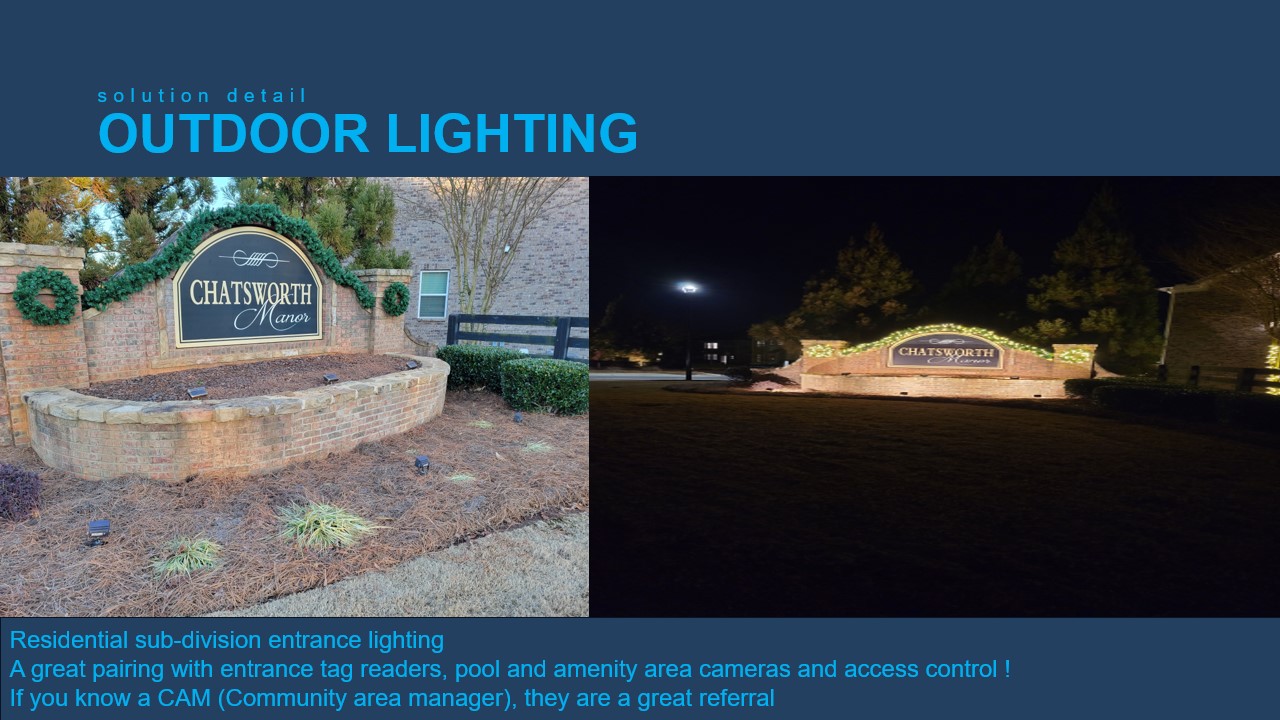 solution detail
OUTDOOR LIGHTING

CHATSWORTH
Manor

CHATSWORTH
Manor

Residential sub-division entrance lighting
A great pairing with entrance tag readers, pool and amenity area cameras and access control !
If you know a CAM (Community area manager), they are a great referral